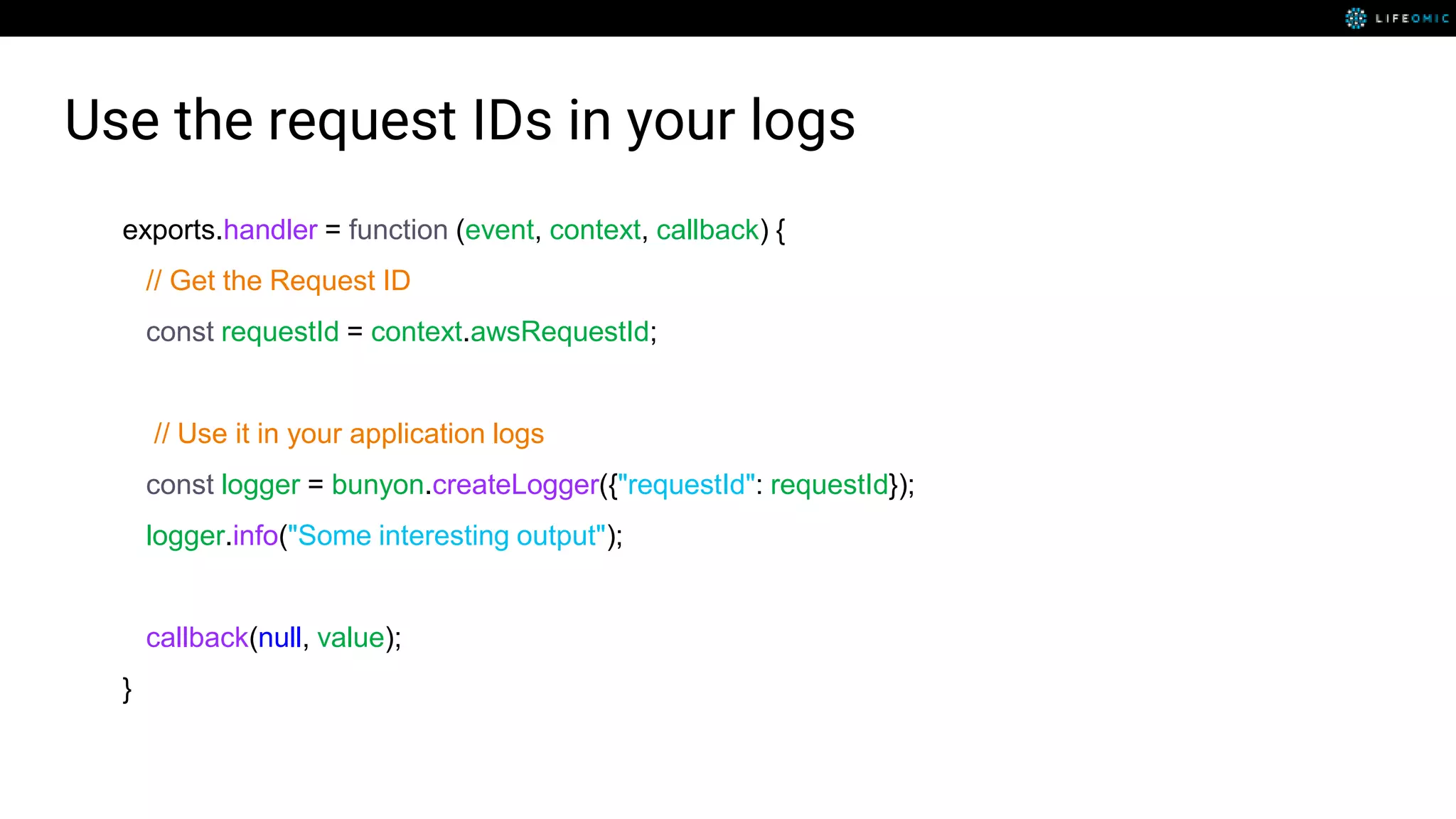 LIFEOMIC

Use the request IDs in your logs

exports.handler = function (event, context, callback) {
// Get the Request ID
const requestId = context.awsRequestId;

// Use it in your application logs
const logger = bunyon.createLogger({"requestId": requestId});
logger.info("Some interesting output");

callback(null, value);
}